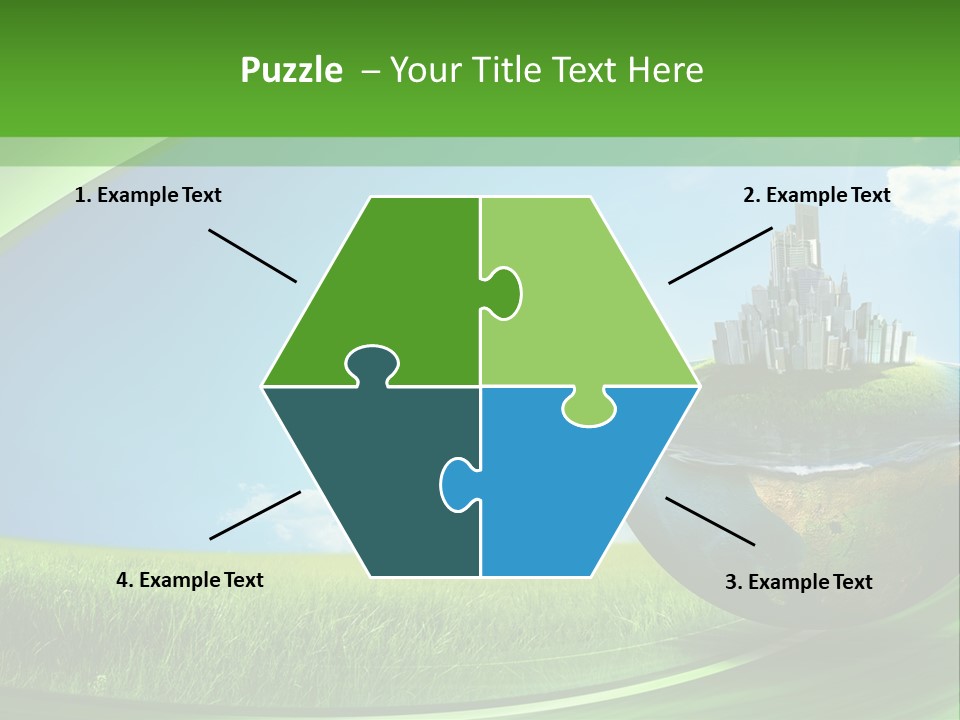 Puzzle – Your Title Text Here

1. Example Text

2. Example Text

4. Example Text

3. Example Text